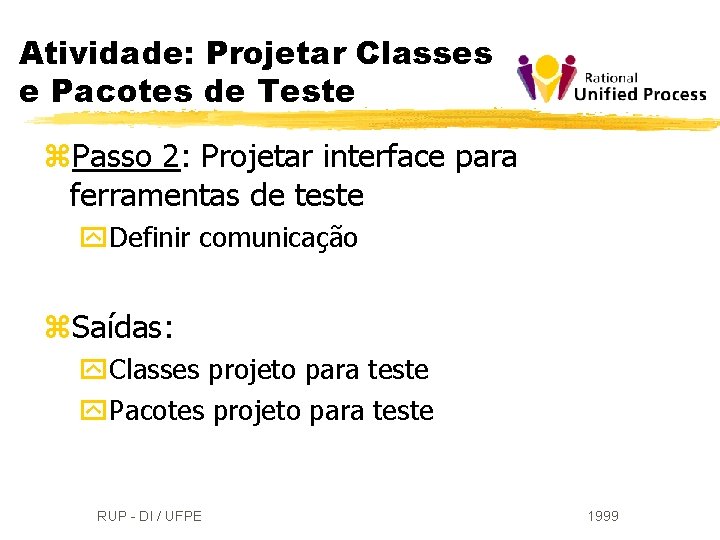 Atividade: Projetar Classes e Pacotes de Teste

Rational Unified Process

Passo 2: Projetar interface para ferramentas de teste

Definir comunicação

Saídas:

Classes projeto para teste

Pacotes projeto para teste

RUP - DI / UFPE

1999